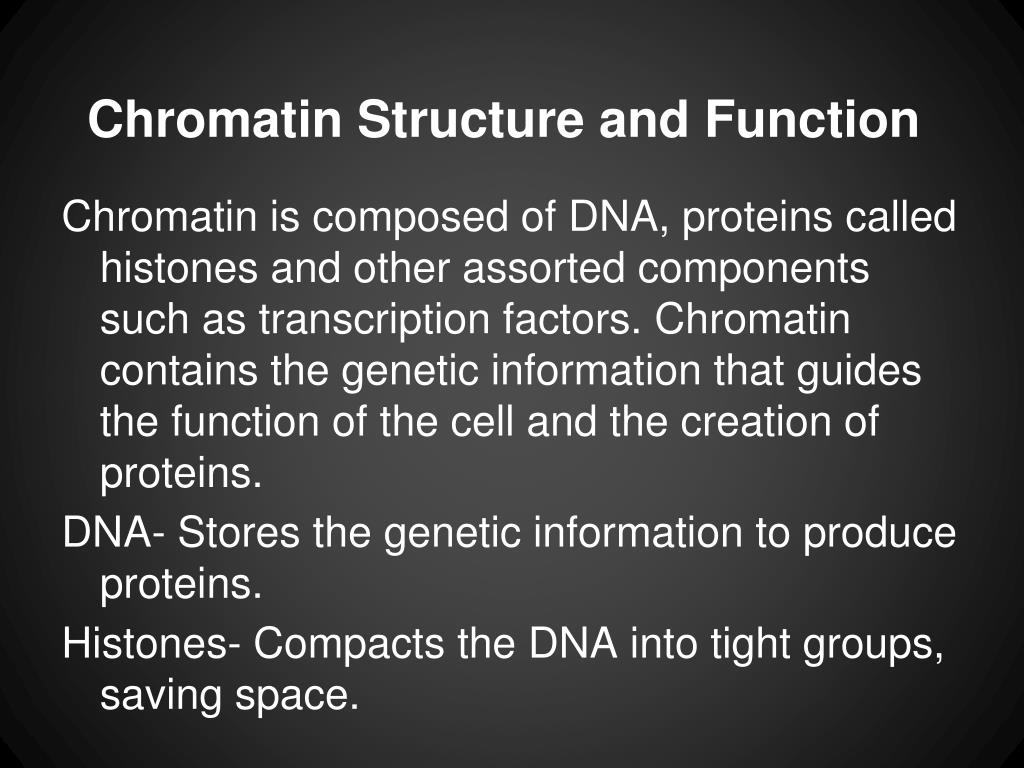 Chromatin Structure and Function

Chromatin is composed of DNA, proteins called histones and other assorted components such as transcription factors. Chromatin contains the genetic information that guides the function of the cell and the creation of proteins.

DNA- Stores the genetic information to produce proteins.

Histones- Compacts the DNA into tight groups, saving space.